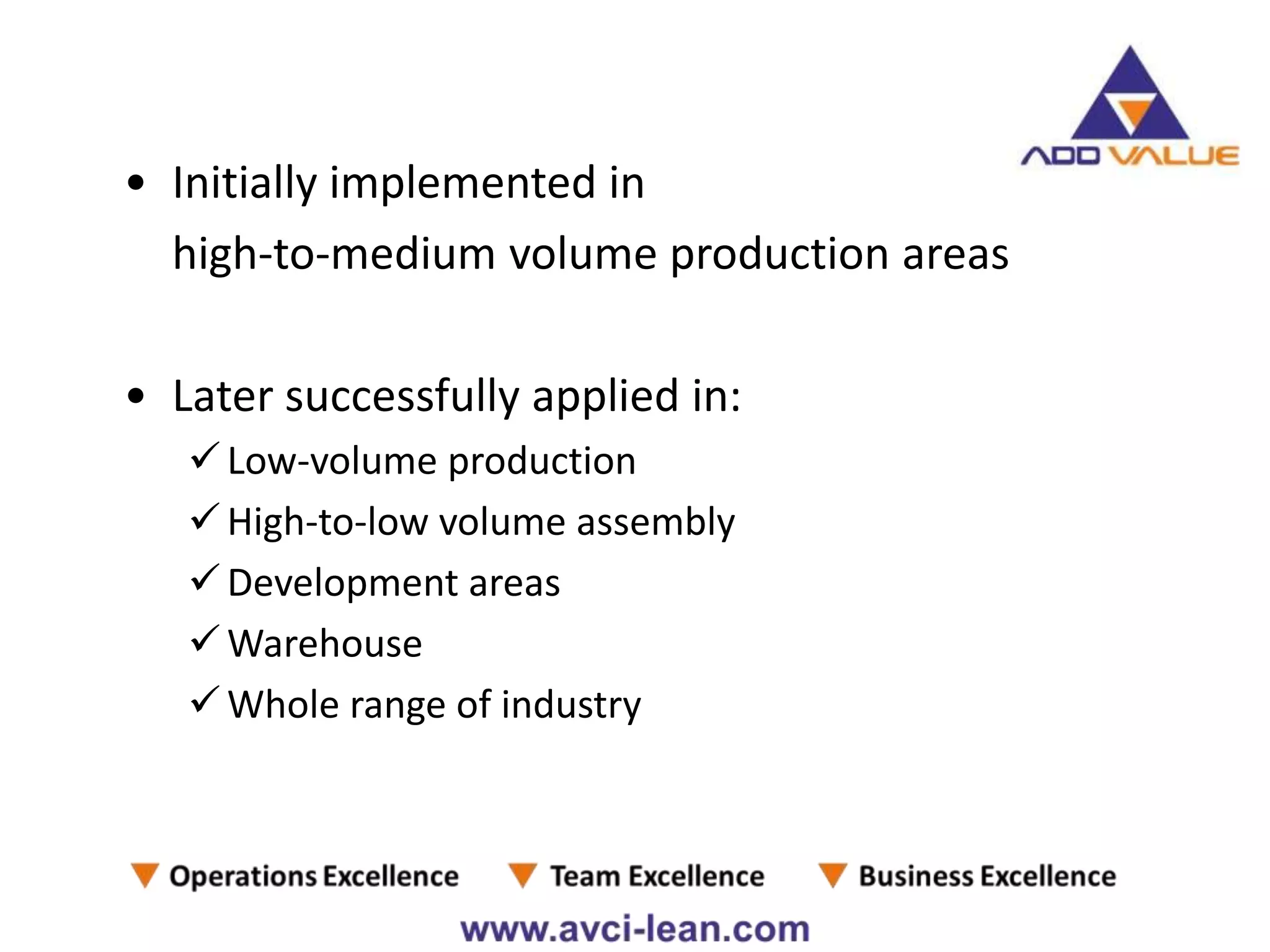 ADD VALUE

• Initially implemented in high-to-medium volume production areas

• Later successfully applied in:
✓ Low-volume production
✓ High-to-low volume assembly
✓ Development areas
✓ Warehouse
✓ Whole range of industry

Operations Excellence  Team Excellence  Business Excellence

www.avci-lean.com